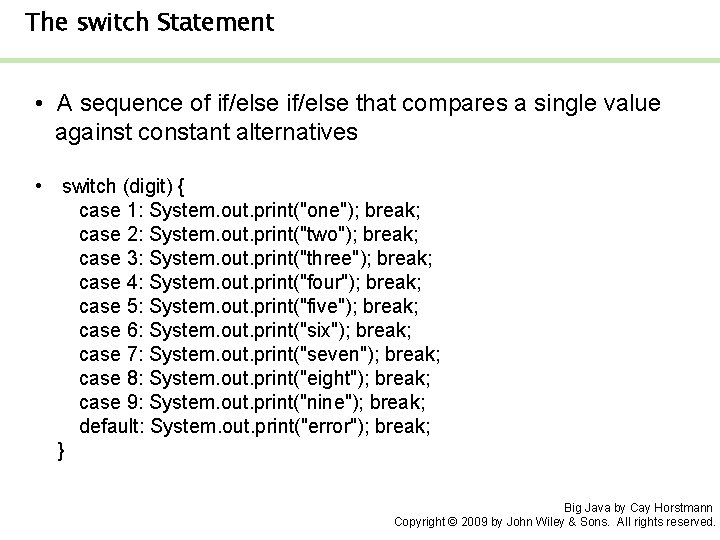 The switch Statement

• A sequence of if/else if/else that compares a single value against constant alternatives

• switch (digit) {
case 1: System.out.print("one"); break;
case 2: System.out.print("two"); break;
case 3: System.out.print("three"); break;
case 4: System.out.print("four"); break;
case 5: System.out.print("five"); break;
case 6: System.out.print("six"); break;
case 7: System.out.print("seven"); break;
case 8: System.out.print("eight"); break;
case 9: System.out.print("nine"); break;
default: System.out.print("error"); break;
}

Big Java by Cay Horstmann
Copyright © 2009 by John Wiley & Sons. All rights reserved.